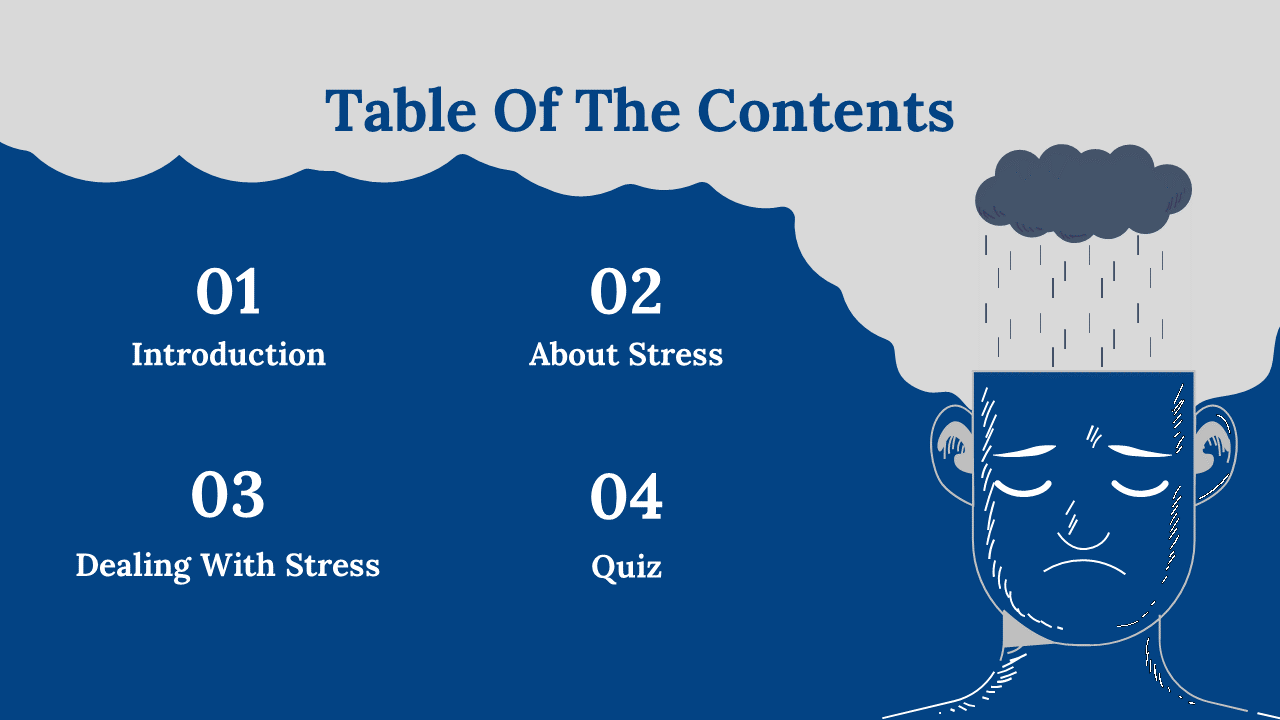 Table Of The Contents

01
Introduction

02
About Stress

03
Dealing With Stress

04
Quiz